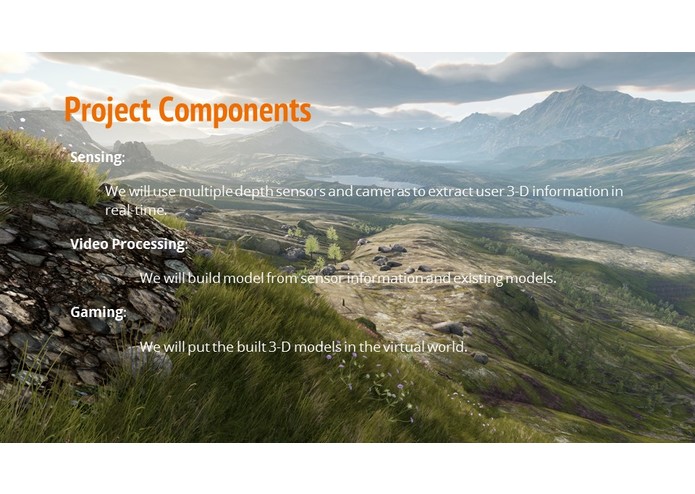 Project Components

Sensing:

We will use multiple depth sensors and cameras to extract user 3-D information in real-time.

Video Processing:

We will build model from sensor information and existing models.

Gaming:

We will put the built 3-D models in the virtual world.